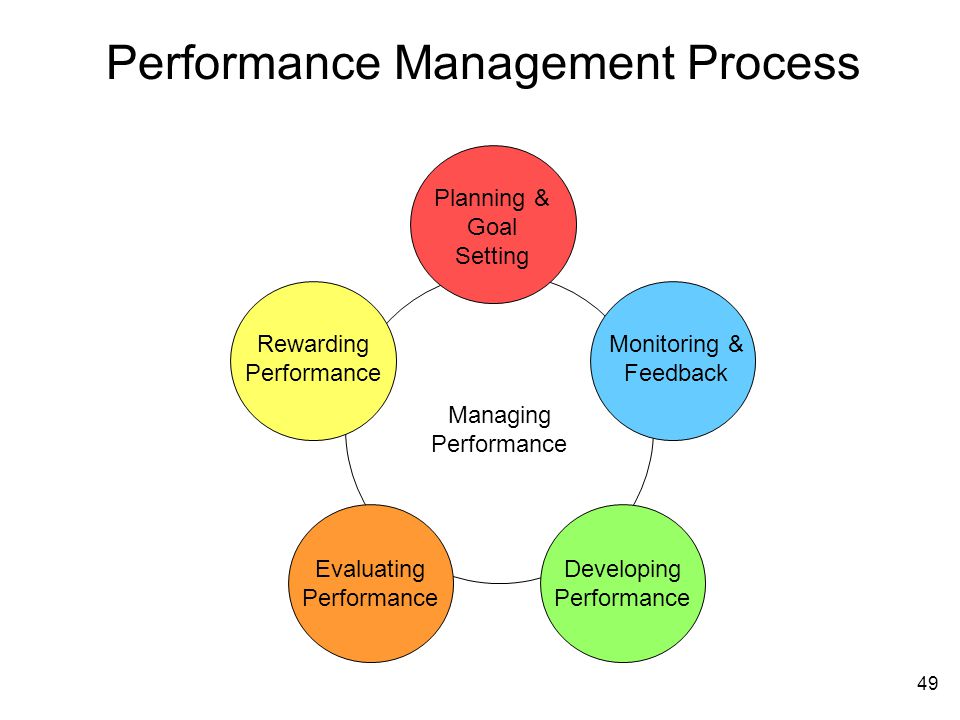 Performance Management Process

Planning & Goal Setting

Monitoring & Feedback

Developing Performance

Evaluating Performance

Rewarding Performance

Managing Performance

49